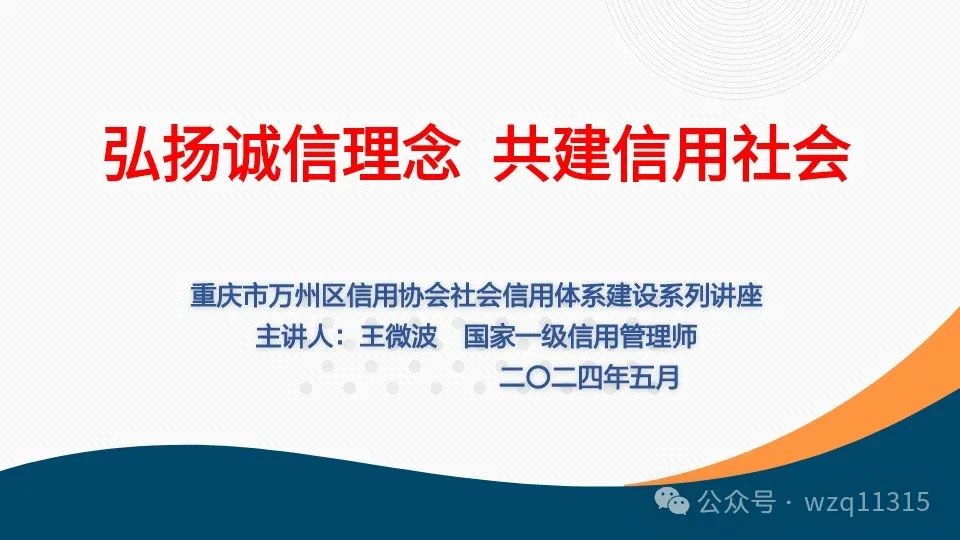 弘扬诚信理念 共建信用社会

重庆市万州区信用协会社会信用体系建设系列讲座
主讲人：王微波 国家一级信用管理师
二〇二四年五月

公众号 · wzq11315